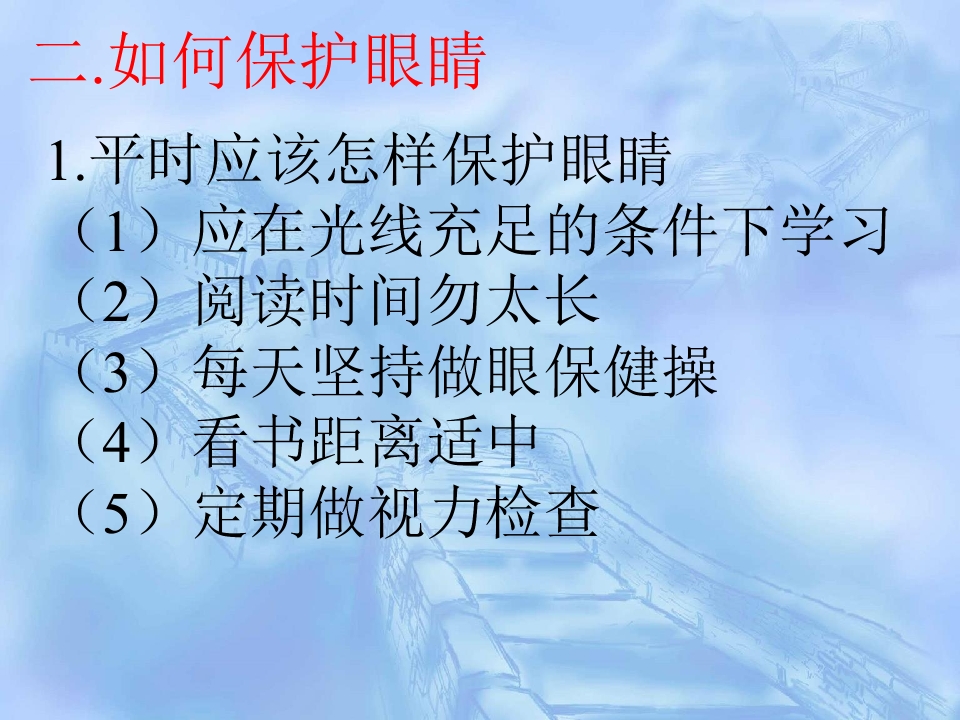 二.如何保护眼睛

1.平时应该怎样保护眼睛
（1）应在光线充足的条件下学习
（2）阅读时间勿太长
（3）每天坚持做眼保健操
（4）看书距离适中
（5）定期做视力检查